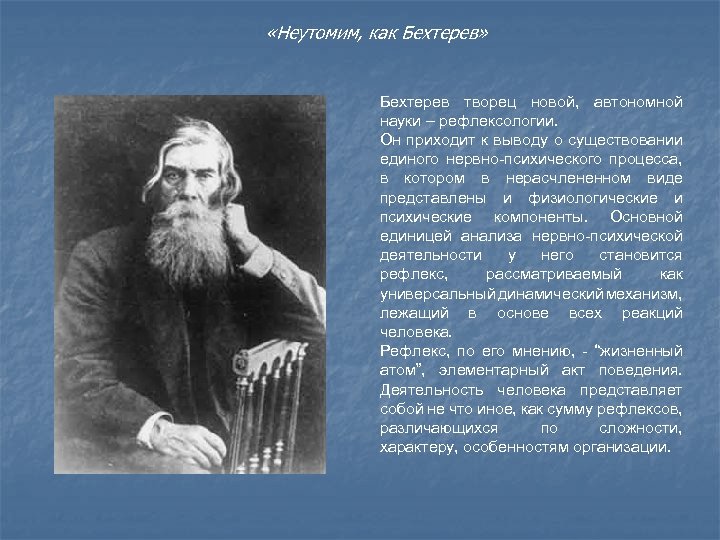 «Неутомим, как Бехтерев»

Бехтерев творец новой, автономной науки – рефлексологии.
Он приходит к выводу о существовании единого нервно-психического процесса, в котором в нерасчлененном виде представлены и физиологические и психические компоненты. Основной единицей анализа нервно-психической деятельности у него становится рефлекс, рассматриваемый как универсальный динамический механизм, лежащий в основе всех реакций человека.
Рефлекс, по его мнению, - "жизненный атом", элементарный акт поведения. Деятельность человека представляет собой не что иное, как сумму рефлексов, различающихся по сложности, характеру, особенностям организации.